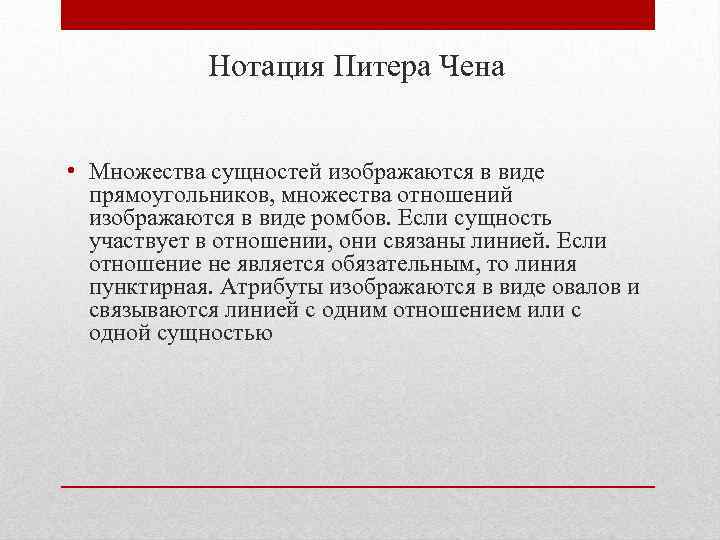 Нотация Питера Чена

• Множества сущностей изображаются в виде прямоугольников, множества отношений изображаются в виде ромбов. Если сущность участвует в отношении, они связаны линией. Если отношение не является обязательным, то линия пунктирная. Атрибуты изображаются в виде овалов и связываются линией с одним отношением или с одной сущностью